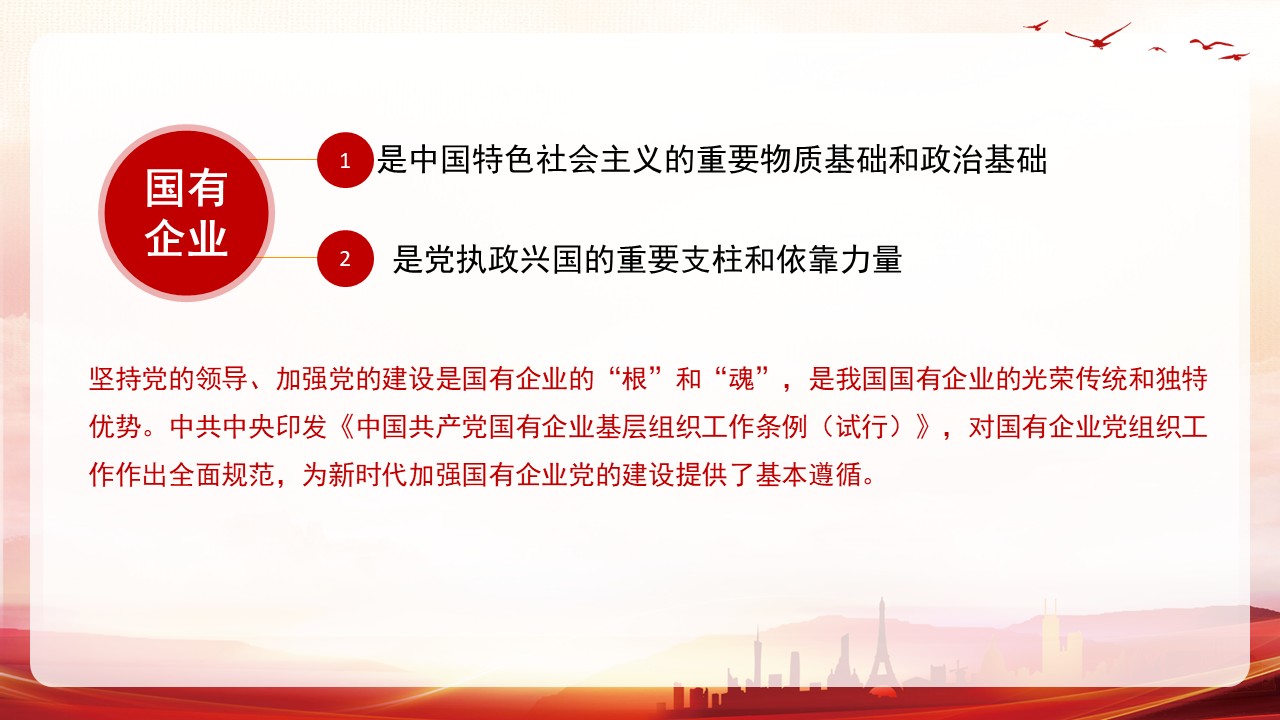 国有企业

1 是中国特色社会主义的重要物质基础和政治基础

2 是党执政兴国的重要支柱和依靠力量

坚持党的领导、加强党的建设是国有企业的“根”和“魂”，是我国国有企业的光荣传统和独特优势。中共中央印发《中国共产党国有企业基层组织工作条例（试行）》，对国有企业党组织工作作出全面规范，为新时代加强国有企业党的建设提供了基本遵循。